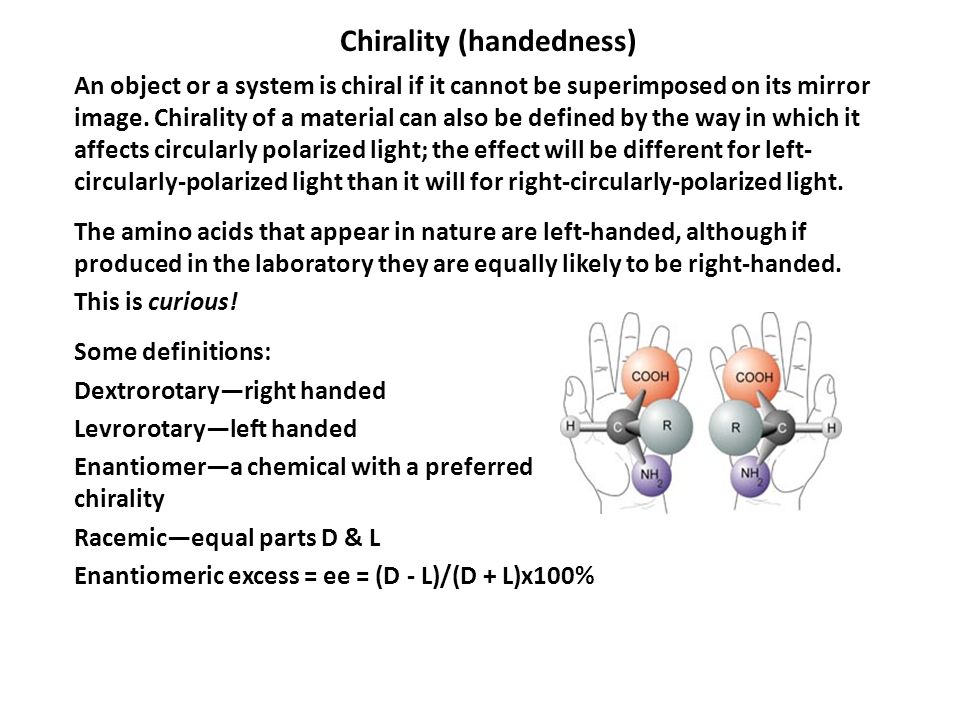 Chirality (handedness)

An object or a system is chiral if it cannot be superimposed on its mirror image. Chirality of a material can also be defined by the way in which it affects circularly polarized light; the effect will be different for left-circularly-polarized light than it will for right-circularly-polarized light.

The amino acids that appear in nature are left-handed, although if produced in the laboratory they are equally likely to be right-handed. This is curious!

Some definitions:

Dextrorotary—right handed

Levrorotary—left handed

Enantiomer—a chemical with a preferred chirality

Racemic—equal parts D & L

Enantiomeric excess = ee = (D - L)/(D + L)x100%

COOH
H
C
R
$NH_2$

COOH
R
C
H
$NH_2$